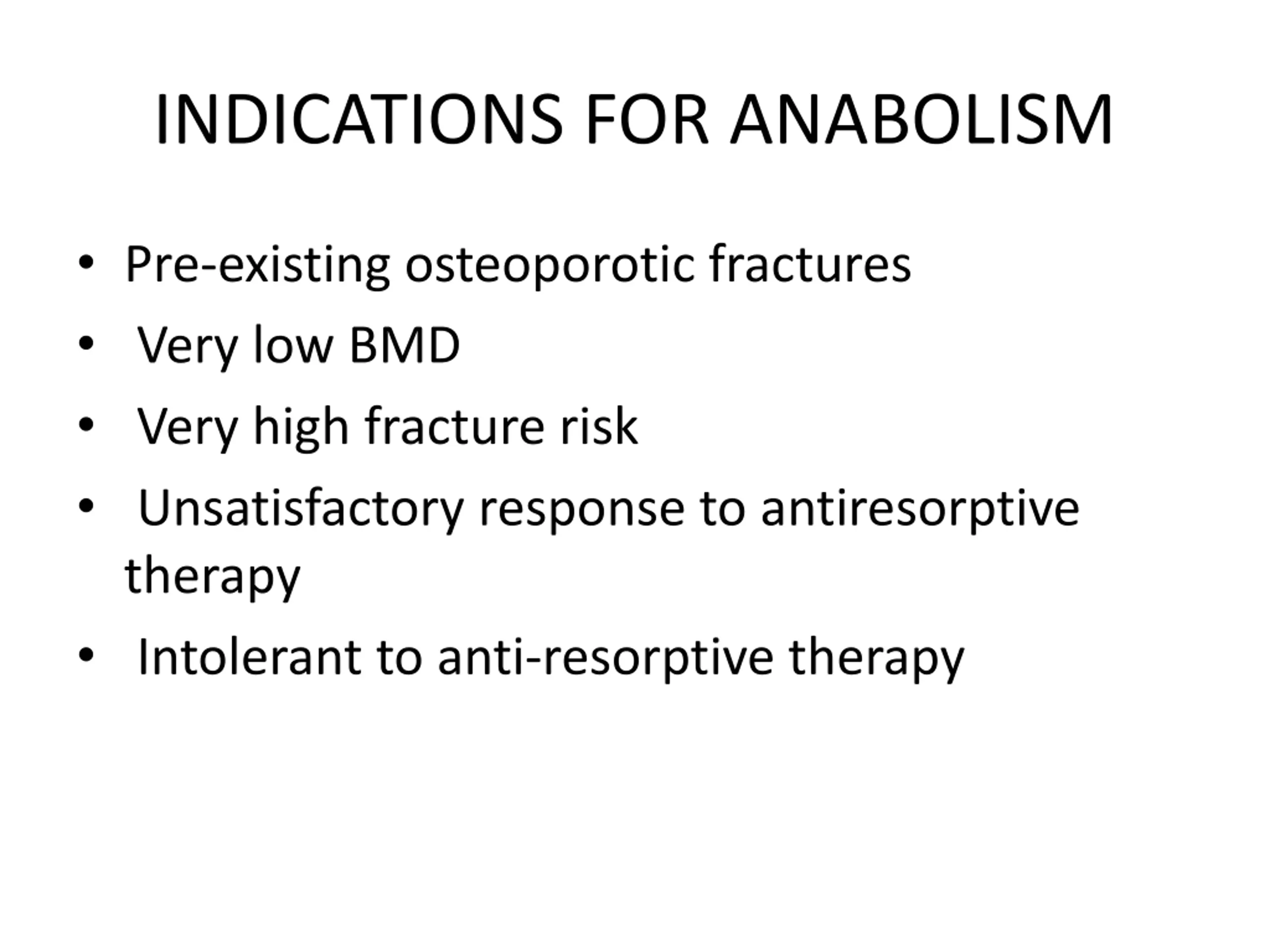 INDICATIONS FOR ANABOLISM

• Pre-existing osteoporotic fractures
• Very low BMD
• Very high fracture risk
• Unsatisfactory response to antiresorptive therapy
• Intolerant to anti-resorptive therapy